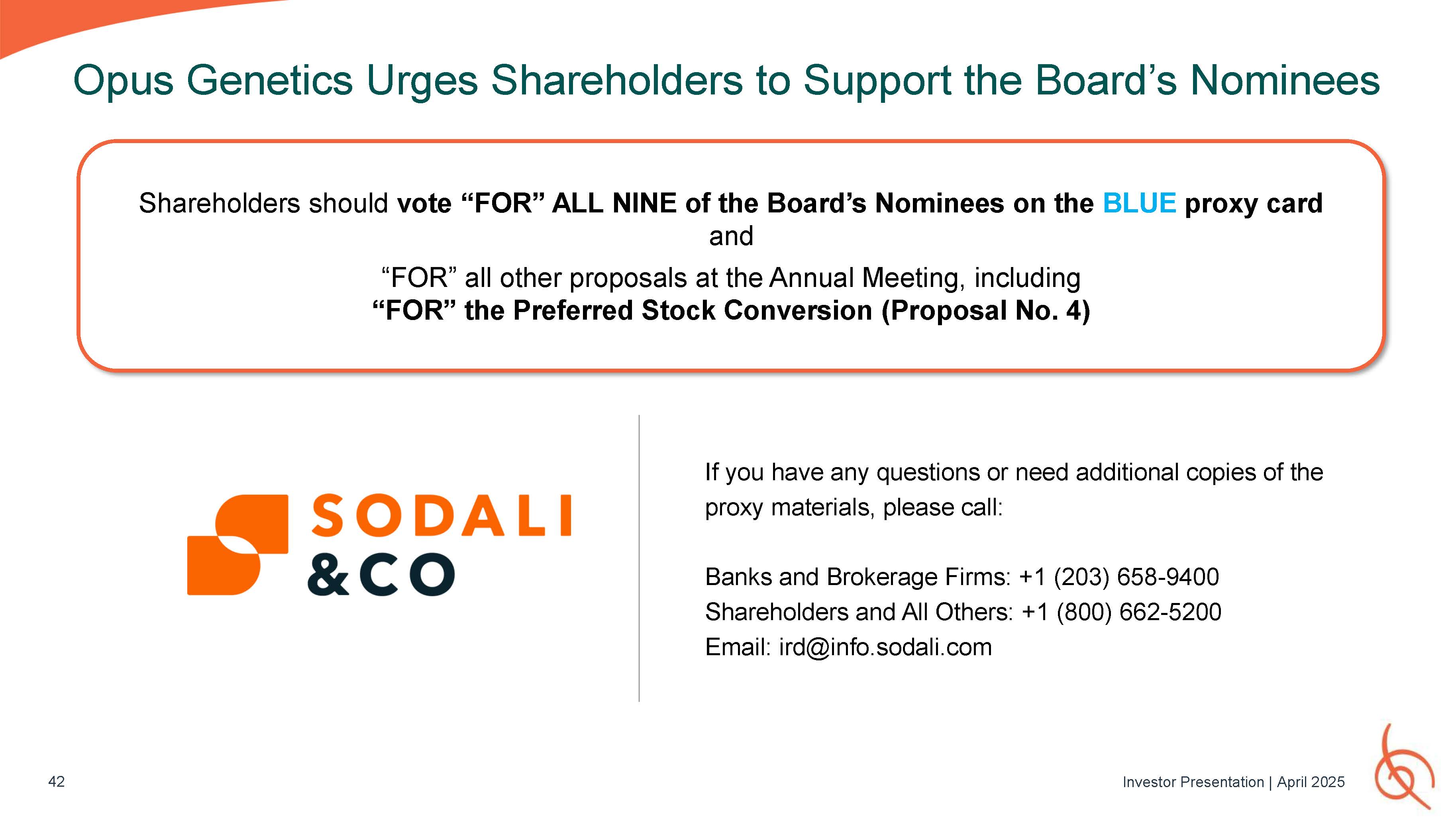 Opus Genetics Urges Shareholders to Support the Board’s Nominees

Shareholders should vote “FOR” ALL NINE of the Board’s Nominees on the BLUE proxy card
and
“FOR” all other proposals at the Annual Meeting, including
“FOR” the Preferred Stock Conversion (Proposal No. 4)

SODALI
&CO

If you have any questions or need additional copies of the proxy materials, please call:

Banks and Brokerage Firms: +1 (203) 658-9400
Shareholders and All Others: +1 (800) 662-5200
Email: ird@info.sodali.com

42

Investor Presentation | April 2025